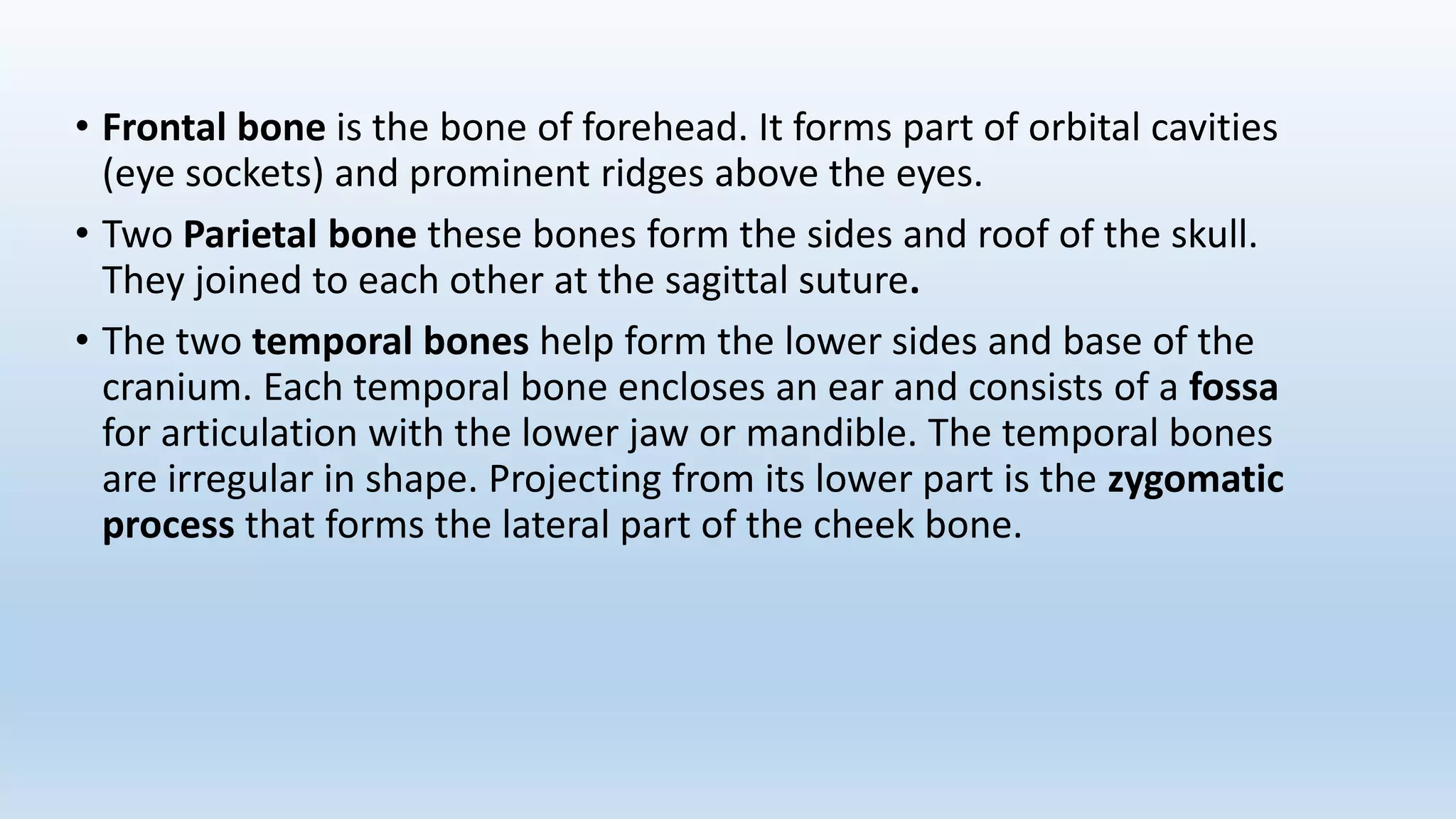 • Frontal bone is the bone of forehead. It forms part of orbital cavities (eye sockets) and prominent ridges above the eyes.

• Two Parietal bone these bones form the sides and roof of the skull. They joined to each other at the sagittal suture.

• The two temporal bones help form the lower sides and base of the cranium. Each temporal bone encloses an ear and consists of a fossa for articulation with the lower jaw or mandible. The temporal bones are irregular in shape. Projecting from its lower part is the zygomatic process that forms the lateral part of the cheek bone.